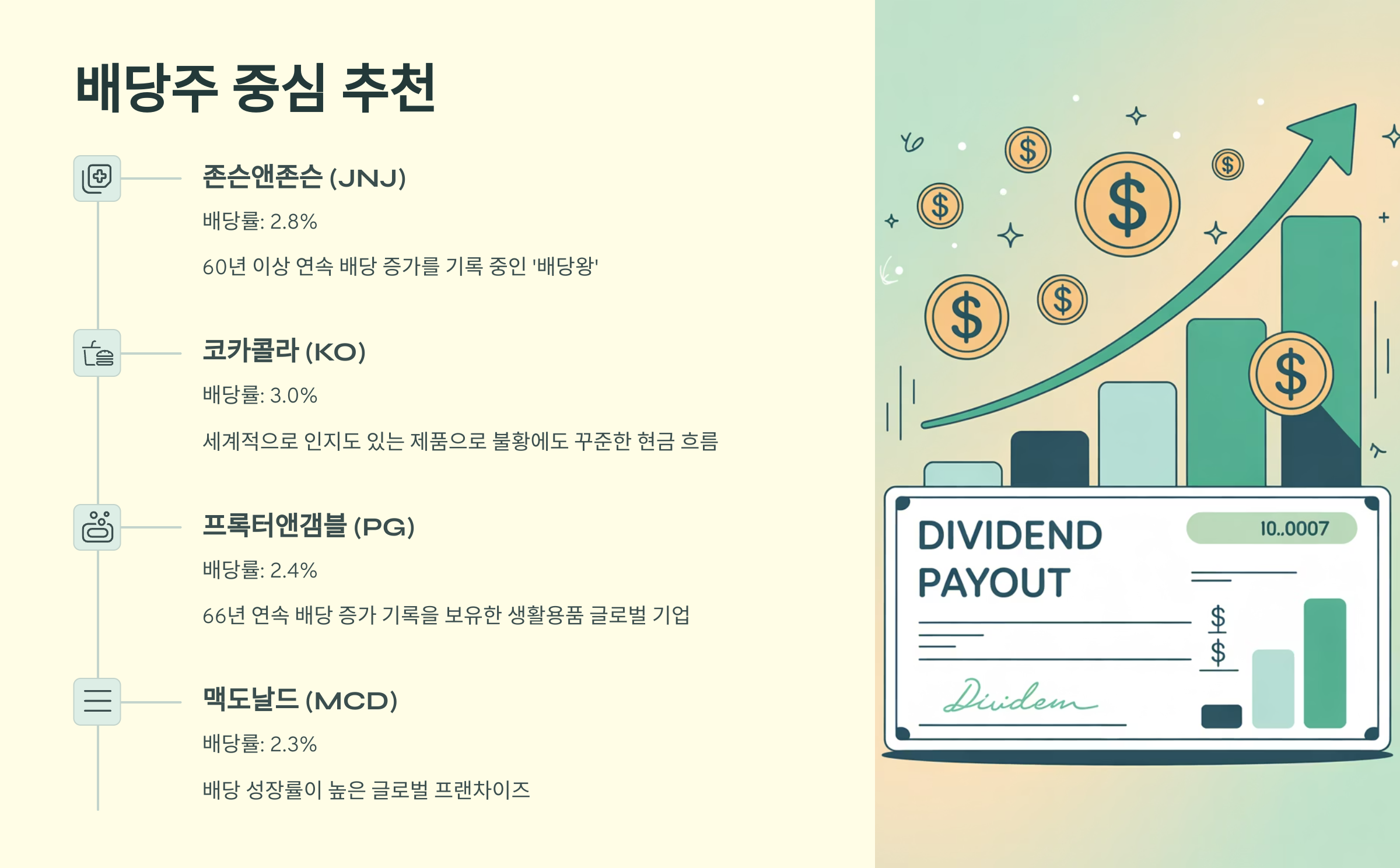 배당주 중심 추천

존슨앤존슨 (JNJ)

배당률: 2.8%

60년 이상 연속 배당 증가를 기록 중인 '배당왕'

코카콜라 (KO)

배당률: 3.0%

세계적으로 인지도 있는 제품으로 불황에도 꾸준한 현금 흐름

프록터앤갬블 (PG)

배당률: 2.4%

66년 연속 배당 증가 기록을 보유한 생활용품 글로벌 기업

맥도날드 (MCD)

배당률: 2.3%

배당 성장률이 높은 글로벌 프랜차이즈

$ $ $ $ $ $ $

DIVIDEND PAYOUT

10..0007

$ $

Dividem